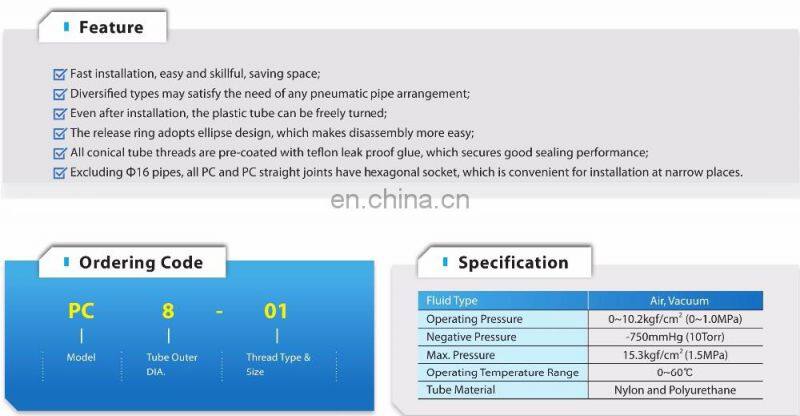 Feature

Fast installation, easy and skillful, saving space;
Diversified types may satisfy the need of any pneumatic pipe arrangement;
Even after installation, the plastic tube can be freely turned;
The release ring adopts ellipse design, which makes disassembly more easy;
All conical tube threads are pre-coated with teflon leak proof glue, which secures good sealing performance;
Excluding Φ16 pipes, all PC and PC straight joints have hexagonal socket, which is convenient for installation at narrow places.

en.china.cn

Ordering Code

PC 8 - 01

Model
Tube Outer DIA.
Thread Type & Size

Specification

| Fluid Type | Air, Vacuum |
|---|---|
| Operating Pressure | 0~10.2kgf/cm$^2$ (0~1.0MPa) |
| Negative Pressure | -750mmHg (10Torr) |
| Max. Pressure | 15.3kgf/cm$^2$ (1.5MPa) |
| Operating Temperature Range | 0~60℃ |
| Tube Material | Nylon and Polyurethane |